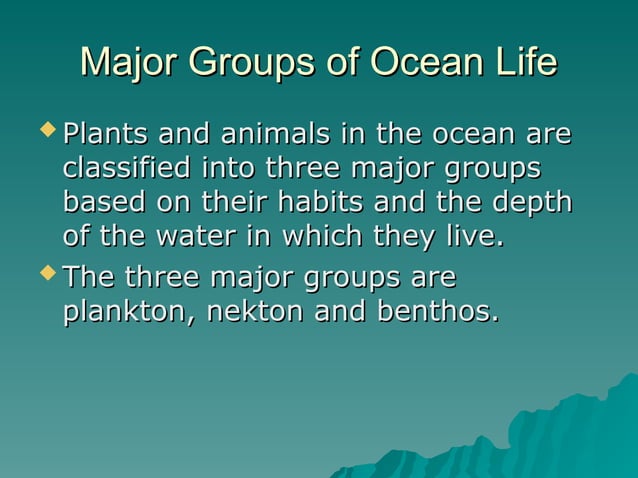 Major Groups of Ocean Life

Plants and animals in the ocean are classified into three major groups based on their habits and the depth of the water in which they live.

The three major groups are plankton, nekton and benthos.